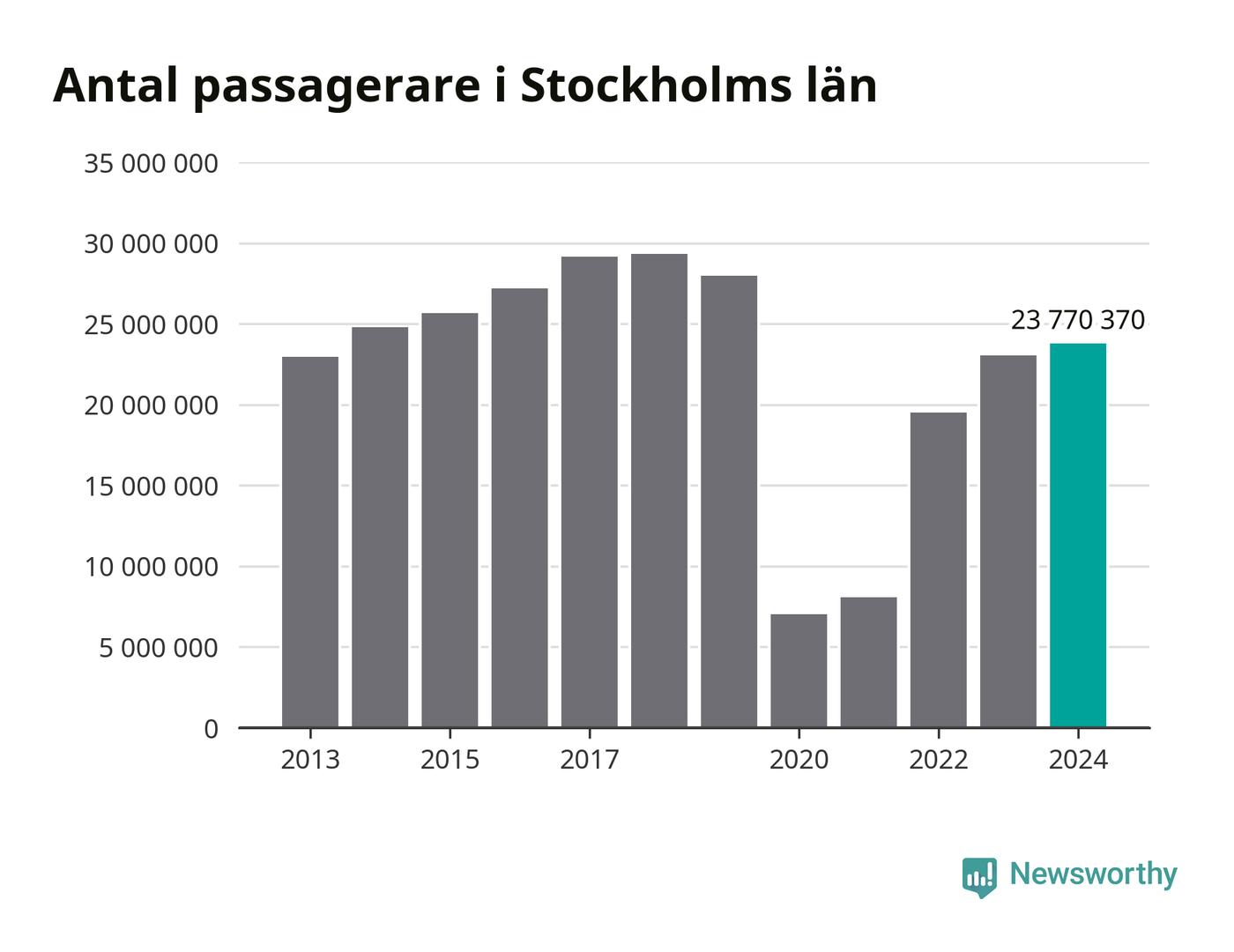 Antal passagerare i Stockholms län

35 000 000
30 000 000
25 000 000
20 000 000
15 000 000
10 000 000
5 000 000
0

23 770 370

2013
2015
2017
2020
2022
2024

Newsworthy